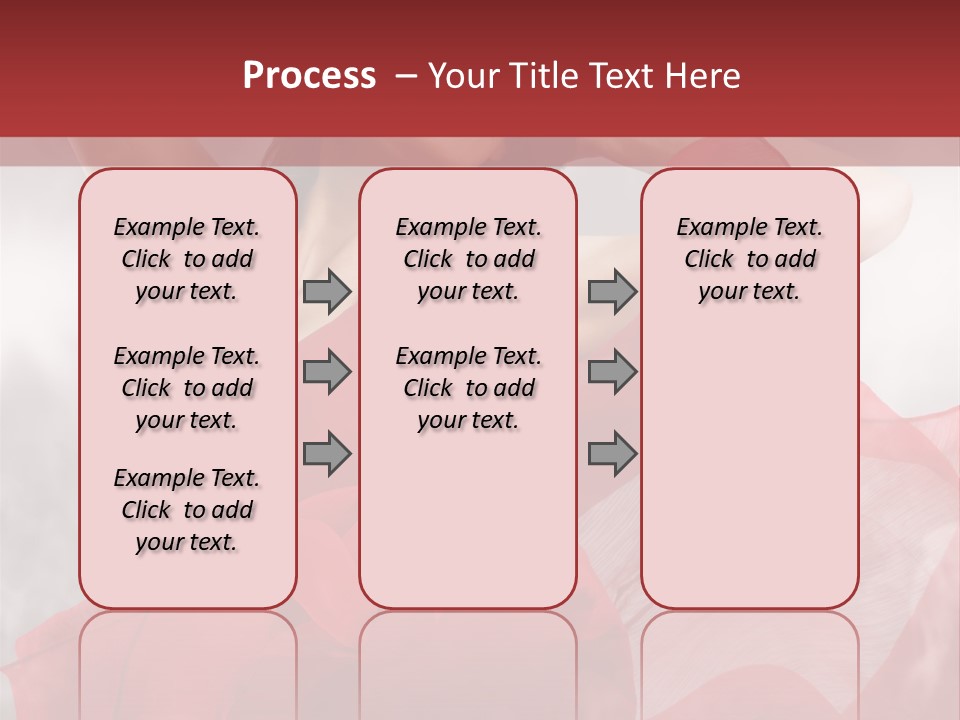 Process – Your Title Text Here

Example Text. Click to add your text.

Example Text. Click to add your text.

Example Text. Click to add your text.

Example Text. Click to add your text.

Example Text. Click to add your text.

Example Text. Click to add your text.